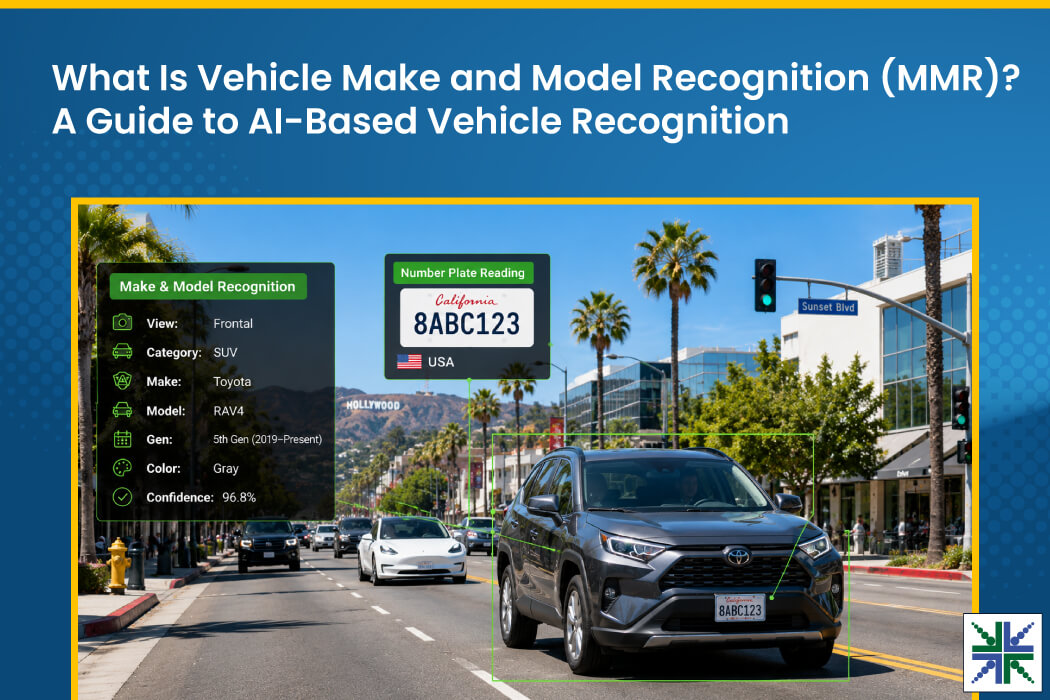 What Is Vehicle Make and Model Recognition (MMR)? A Guide to AI-Based Vehicle Recognition

Make & Model Recognition

View: Frontal
Category: SUV
Make: Toyota
Model: RAV4
Gen: 5th Gen (2019–Present)
Color: Gray
Confidence: 96.8%

Number Plate Reading

California
8ABC123

USA

Sunset Blvd

HOLLYWOOD

California
8ABC123